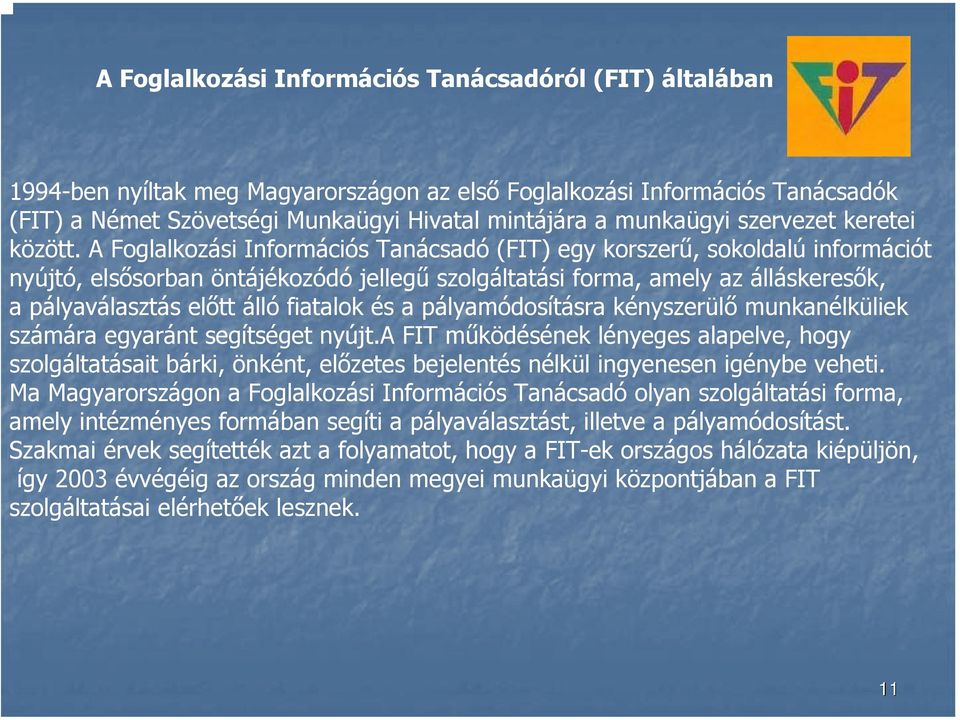 A Foglalkozási Információs Tanácsadóról (FIT) általában

FIT

1994-ben nyíltak meg Magyarországon az első Foglalkozási Információs Tanácsadók (FIT) a Német Szövetségi Munkaügyi Hivatal mintájára a munkaügyi szervezet keretei között. A Foglalkozási Információs Tanácsadó (FIT) egy korszerű, sokoldalú információt nyújtó, elsősorban öntájékozódó jellegű szolgáltatási forma, amely az álláskeresők, a pályaválasztás előtt álló fiatalok és a pályamódosításra kényszerülő munkanélküliek számára egyaránt segítséget nyújt.A FIT működésének lényeges alapelve, hogy szolgáltatásait bárki, önként, előzetes bejelentés nélkül ingyenesen igénybe veheti. Ma Magyarországon a Foglalkozási Információs Tanácsadó olyan szolgáltatási forma, amely intézményes formában segíti a pályaválasztást, illetve a pályamódosítást. Szakmai érvek segítették azt a folyamatot, hogy a FIT-ek országos hálózata kiépüljön, így 2003 évvégéig az ország minden megyei munkaügyi központjában a FIT szolgáltatásai elérhetőek lesznek.

11